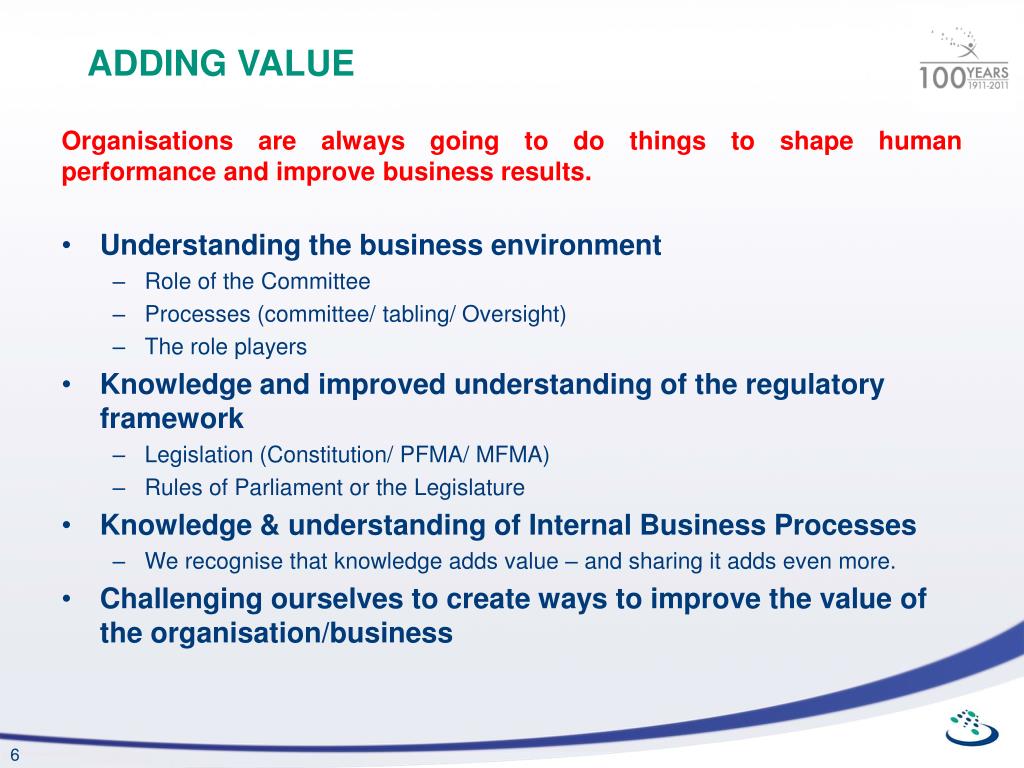 ADDING VALUE

100 YEARS 1911-2011

Organisations are always going to do things to shape human performance and improve business results.

• Understanding the business environment
– Role of the Committee
– Processes (committee/ tabling/ Oversight)
– The role players
• Knowledge and improved understanding of the regulatory framework
– Legislation (Constitution/ PFMA/ MFMA)
– Rules of Parliament or the Legislature
• Knowledge & understanding of Internal Business Processes
– We recognise that knowledge adds value – and sharing it adds even more.
• Challenging ourselves to create ways to improve the value of the organisation/business

6